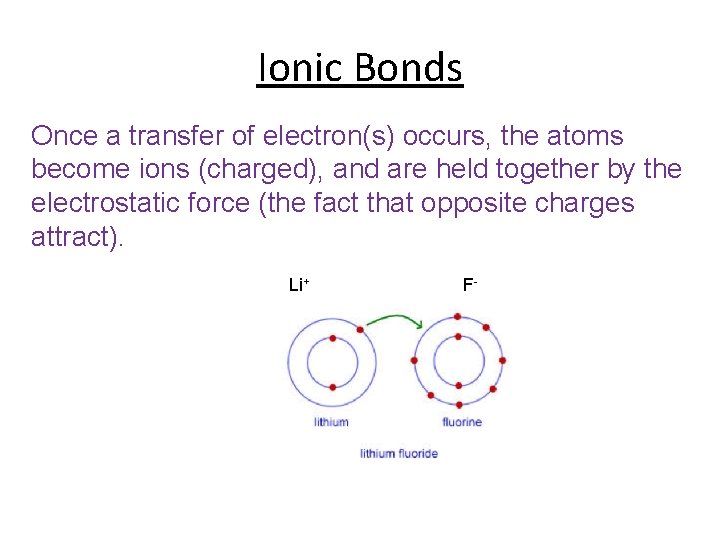 Ionic Bonds

Once a transfer of electron(s) occurs, the atoms become ions (charged), and are held together by the electrostatic force (the fact that opposite charges attract).

$Li^+$

$F^-$

lithium

fluorine

lithium fluoride